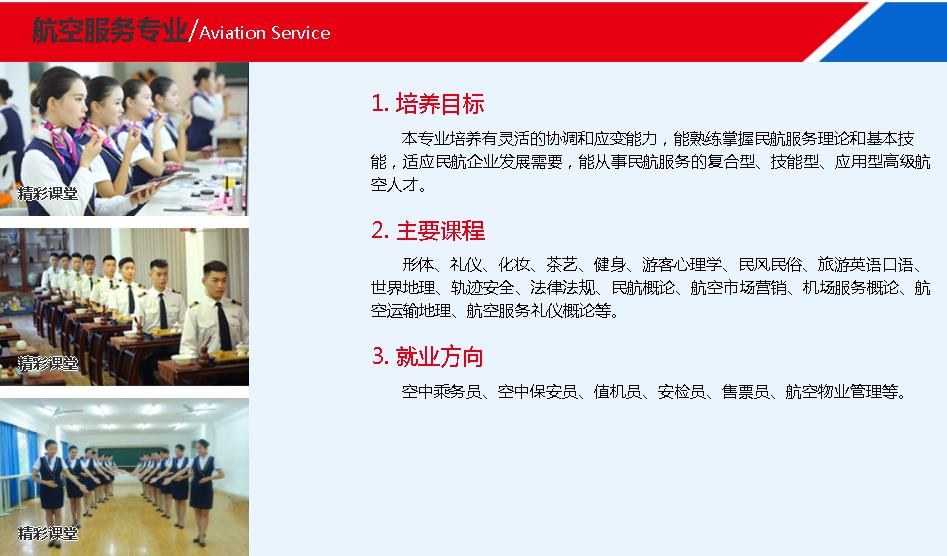 航空服务专业/Aviation Service

精彩课堂

精彩课堂

精彩课堂

1. 培养目标

本专业培养有灵活的协调和应变能力，能熟练掌握民航服务理论和基本技能，适应民航企业发展需要，能从事民航服务的复合型、技能型、应用型高级航空人才。

2. 主要课程

形体、礼仪、化妆、茶艺、健身、游客心理学、民风民俗、旅游英语口语、世界地理、轨迹安全、法律法规、民航概论、航空市场营销、机场服务概论、航空运输地理、航空服务礼仪概论等。

3. 就业方向

空中乘务员、空中保安员、值机员、安检员、售票员、航空物业管理等。